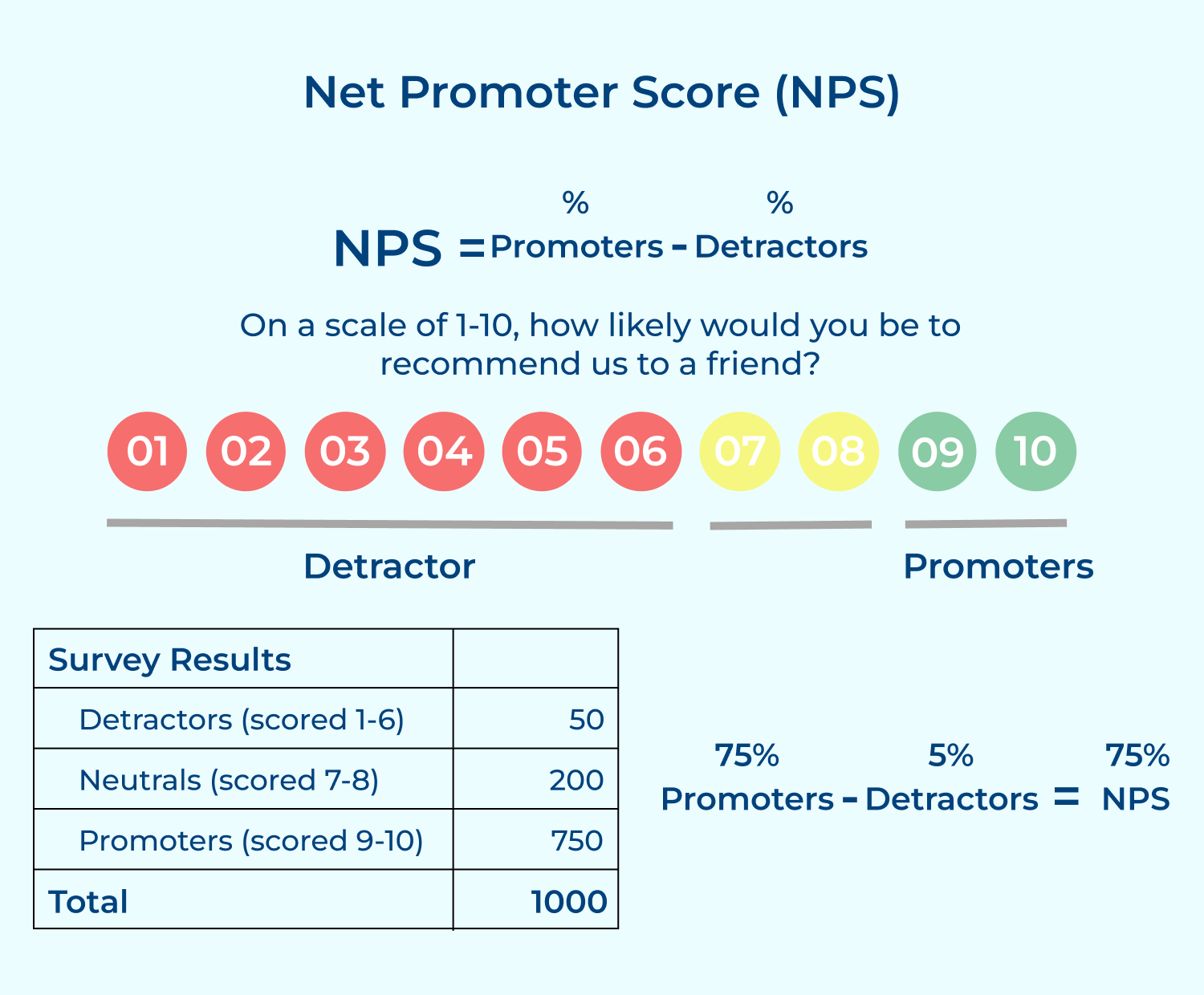 Net Promoter Score (NPS)

NPS = % Promoters - % Detractors

On a scale of 1-10, how likely would you be to recommend us to a friend?

01 02 03 04 05 06 07 08 09 10

Detractor

Promoters

| Survey Results | |
|---|---|
| Detractors (scored 1-6) | 50 |
| Neutrals (scored 7-8) | 200 |
| Promoters (scored 9-10) | 750 |
| Total | 1000 |

75% Promoters - 5% Detractors = 75% NPS